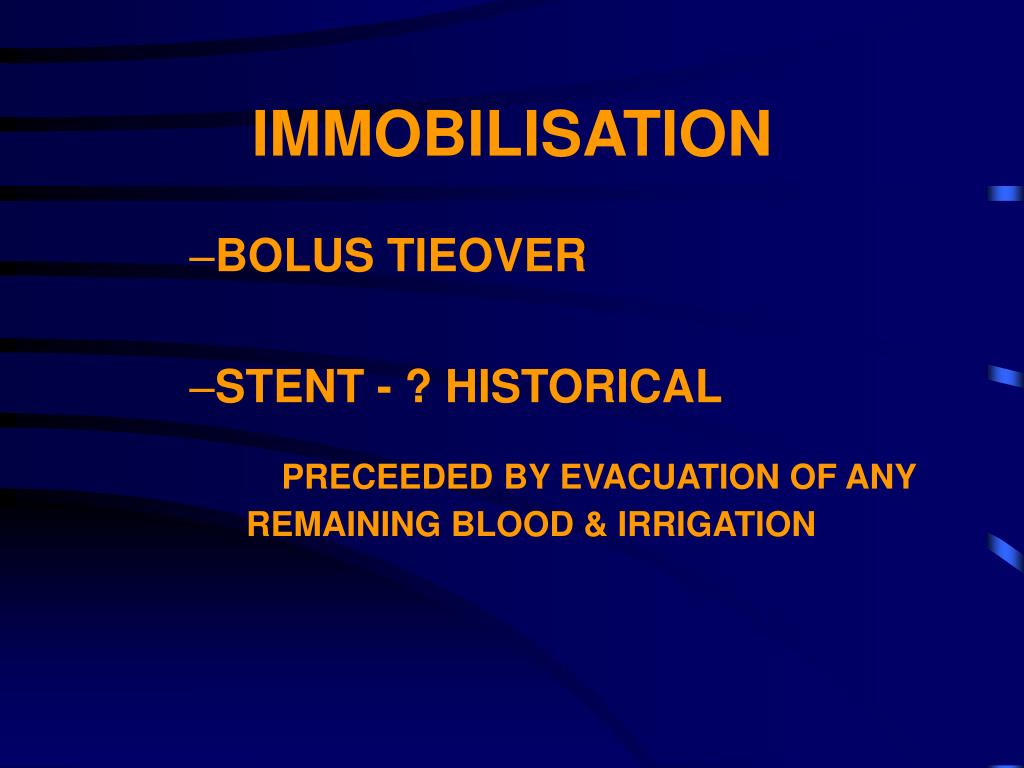 IMMOBILISATION

–BOLUS TIEOVER

–STENT - ? HISTORICAL

PRECEEDED BY EVACUATION OF ANY REMAINING BLOOD & IRRIGATION